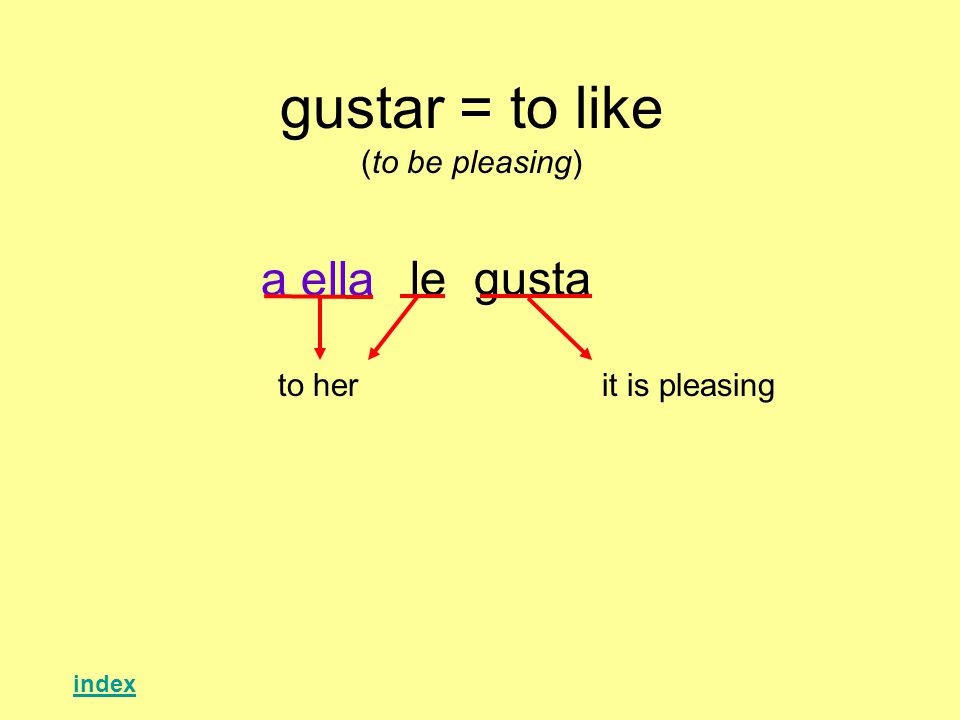 gustar = to like
(to be pleasing)

a ella le gusta

to her

it is pleasing

index